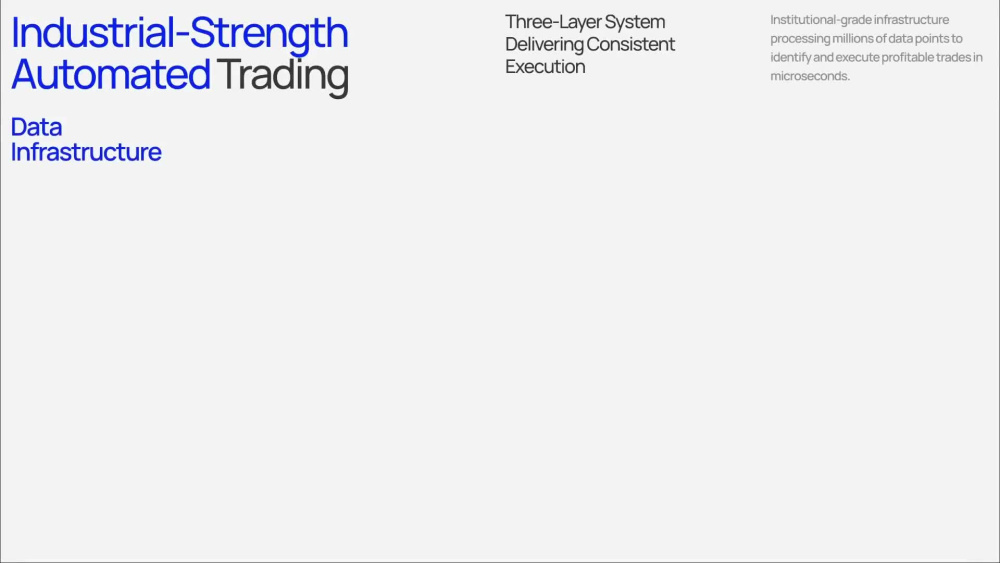 Industrial-Strength Automated Trading

Data Infrastructure

Three-Layer System Delivering Consistent Execution

Institutional-grade infrastructure processing millions of data points to identify and execute profitable trades in microseconds.